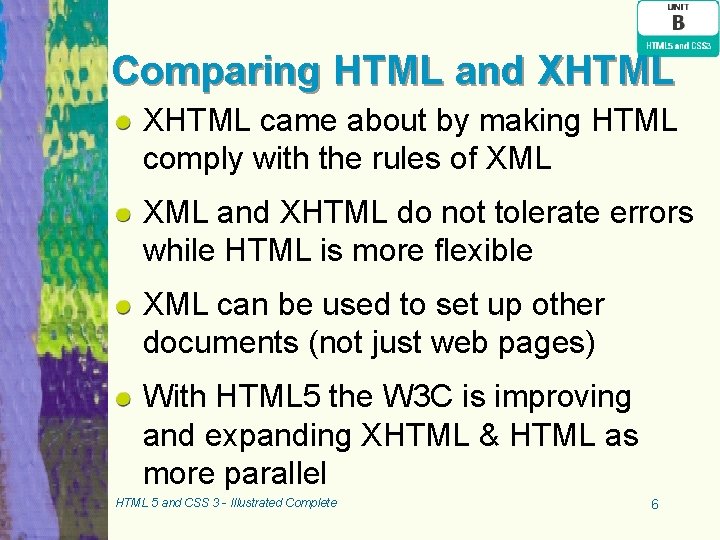 UNIT
B
HTML5 and CSS3

Comparing HTML and XHTML

XHTML came about by making HTML comply with the rules of XML

XML and XHTML do not tolerate errors while HTML is more flexible

XML can be used to set up other documents (not just web pages)

With HTML5 the W3C is improving and expanding XHTML & HTML as more parallel

HTML 5 and CSS 3 - Illustrated Complete

6